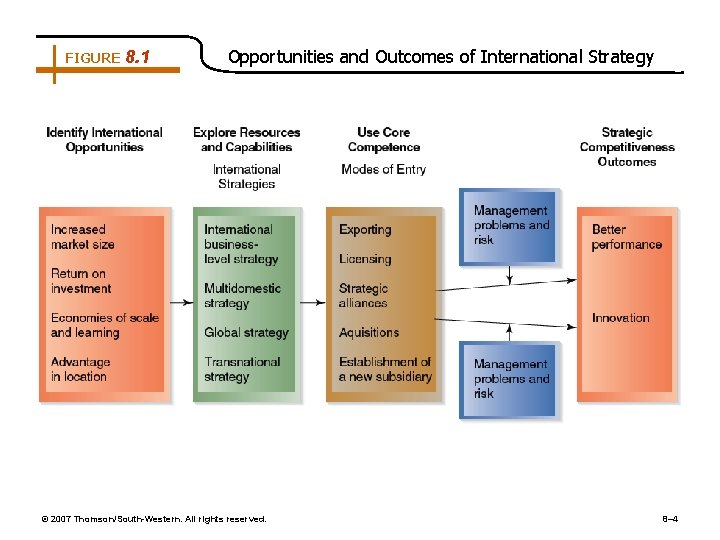 FIGURE 8.1

Opportunities and Outcomes of International Strategy

Identify International Opportunities

Explore Resources and Capabilities

International Strategies

Use Core Competence

Modes of Entry

Strategic Competitiveness Outcomes

Increased market size

Return on investment

Economies of scale and learning

Advantage in location

International business-level strategy

Multidomestic strategy

Global strategy

Transnational strategy

Exporting

Licensing

Strategic alliances

Aquisitions

Establishment of a new subsidiary

Management problems and risk

Management problems and risk

Better performance

Innovation

© 2007 Thomson/South-Western. All rights reserved.

8–4